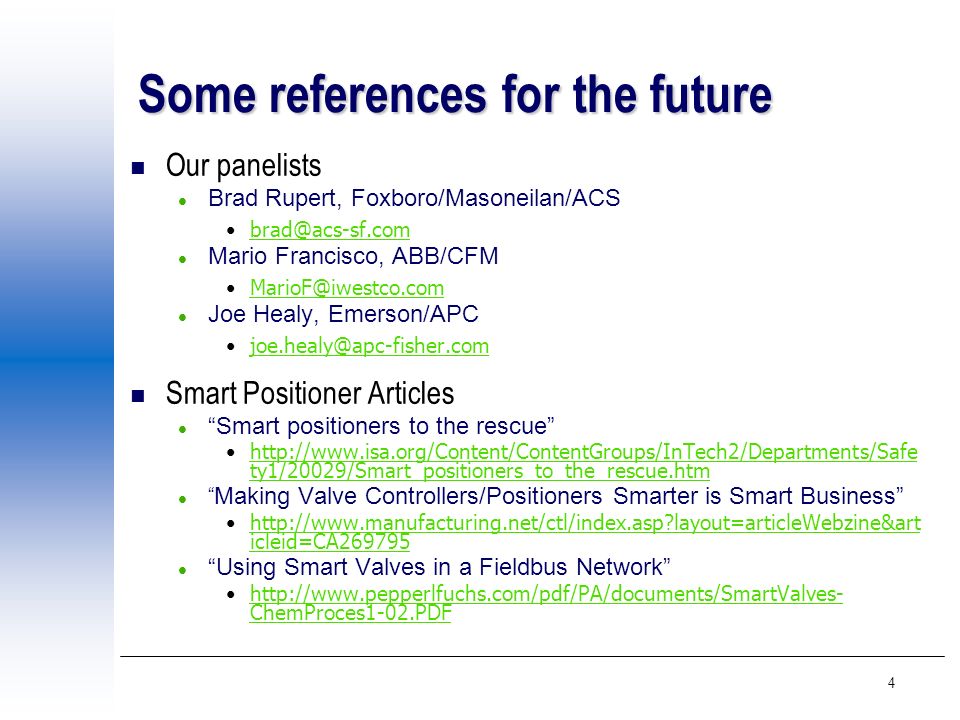 Some references for the future

Our panelists

Brad Rupert, Foxboro/Masoneilan/ACS

brad@acs-sf.com

Mario Francisco, ABB/CFM

MarioF@iwestco.com

Joe Healy, Emerson/APC

joe.healy@apc-fisher.com

Smart Positioner Articles

“Smart positioners to the rescue”

http://www.isa.org/Content/ContentGroups/InTech2/Departments/Safety1/20029/Smart_positioners_to_the_rescue.htm

“Making Valve Controllers/Positioners Smarter is Smart Business”

http://www.manufacturing.net/ctl/index.asp?layout=articleWebzine&articleid=CA269795

“Using Smart Valves in a Fieldbus Network”

http://www.pepperlfuchs.com/pdf/PA/documents/SmartValves-ChemProces1-02.PDF

4